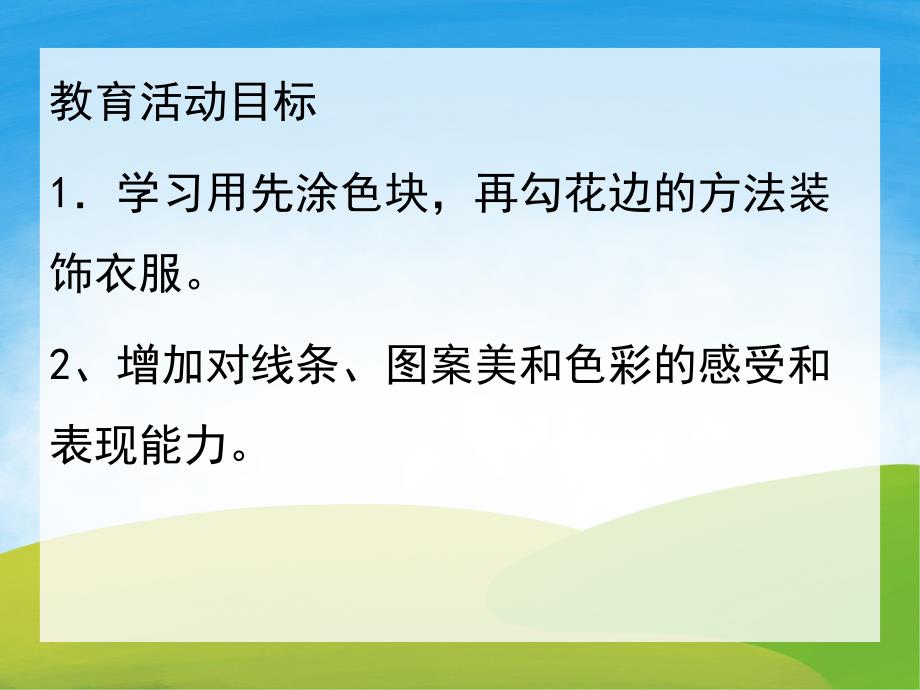 教育活动目标

1．学习用先涂色块，再勾花边的方法装饰衣服。

2、增加对线条、图案美和色彩的感受和表现能力。